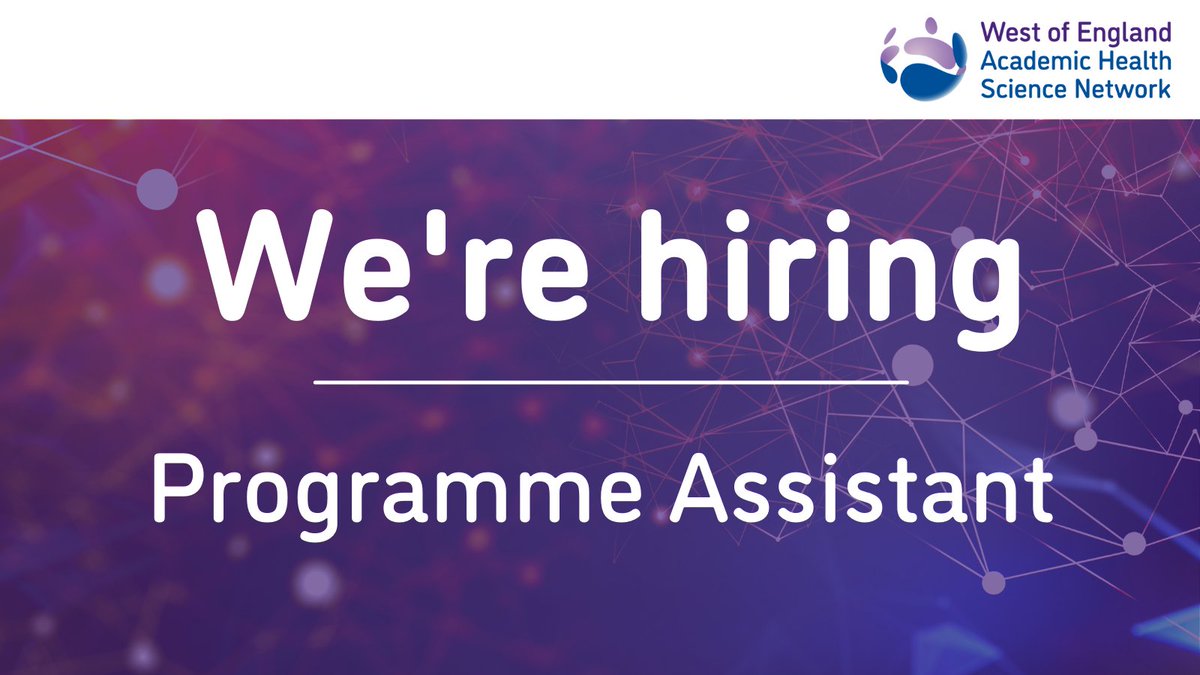 West of England
Academic Health
Science Network

We're hiring

Programme Assistant